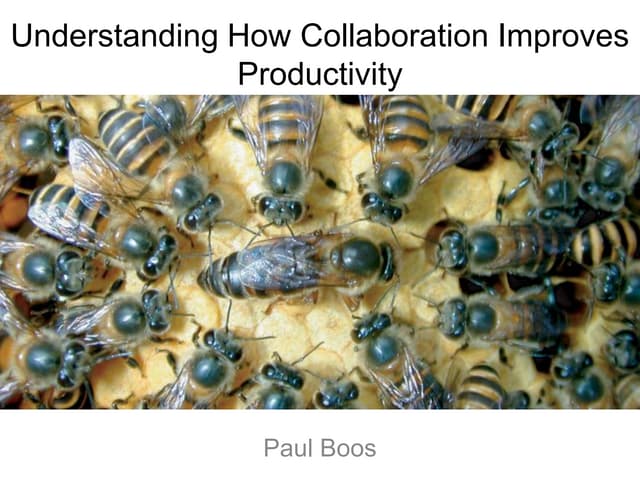 Understanding How Collaboration Improves Productivity

Paul Boos